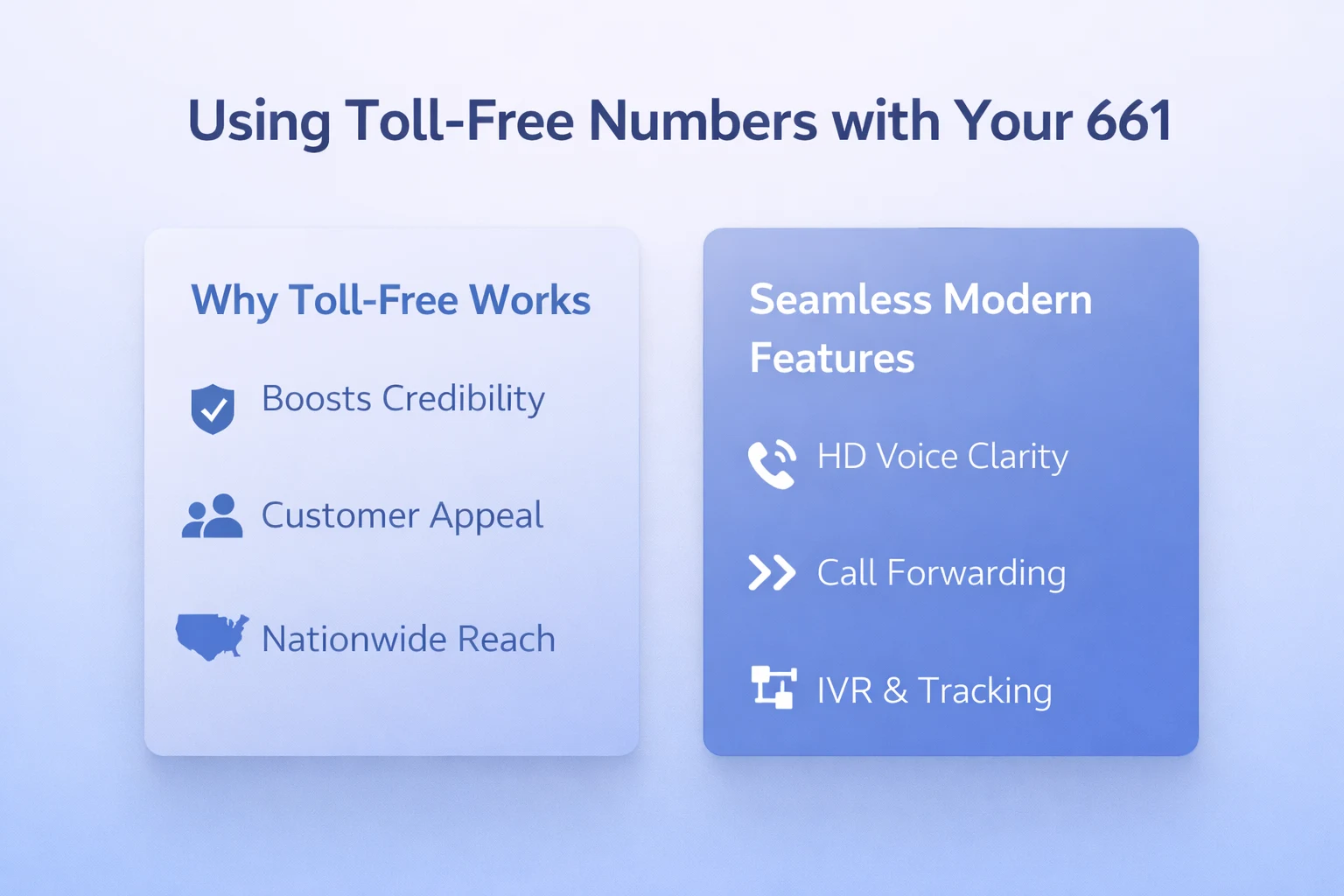 Using Toll-Free Numbers with Your 661

Why Toll-Free Works

Boosts Credibility

Customer Appeal

Nationwide Reach

Seamless Modern Features

HD Voice Clarity

Call Forwarding

IVR & Tracking